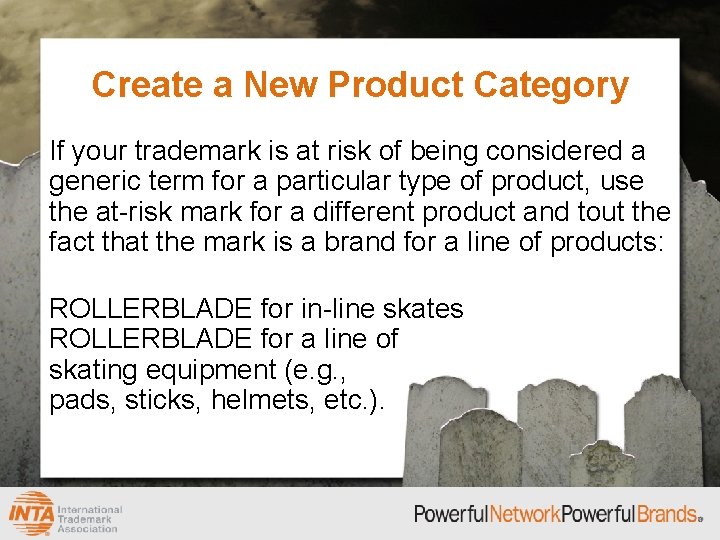 Create a New Product Category

If your trademark is at risk of being considered a generic term for a particular type of product, use the at-risk mark for a different product and tout the fact that the mark is a brand for a line of products:

ROLLERBLADE for in-line skates
ROLLERBLADE for a line of skating equipment (e.g., pads, sticks, helmets, etc.).

INTA International Trademark Association

PowerfulNetworkPowerfulBrands®